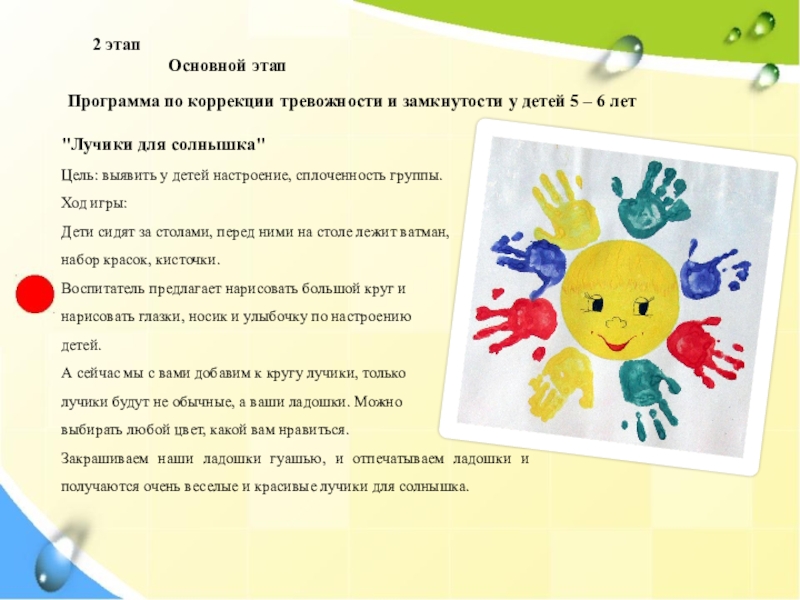 2 этап

Основной этап

Программа по коррекции тревожности и замкнутости у детей 5 – 6 лет

"Лучики для солнышка"

Цель: выявить у детей настроение, сплоченность группы.

Ход игры:

Дети сидят за столами, перед ними на столе лежит ватман, набор красок, кисточки.

Воспитатель предлагает нарисовать большой круг и нарисовать глазки, носик и улыбочку по настроению детей.

А сейчас мы с вами добавим к кругу лучики, только лучики будут не обычные, а ваши ладошки. Можно выбирать любой цвет, какой вам нравиться.

Закрашиваем наши ладошки гуашью, и отпечатываем ладошки и получаются очень веселые и красивые лучики для солнышка.